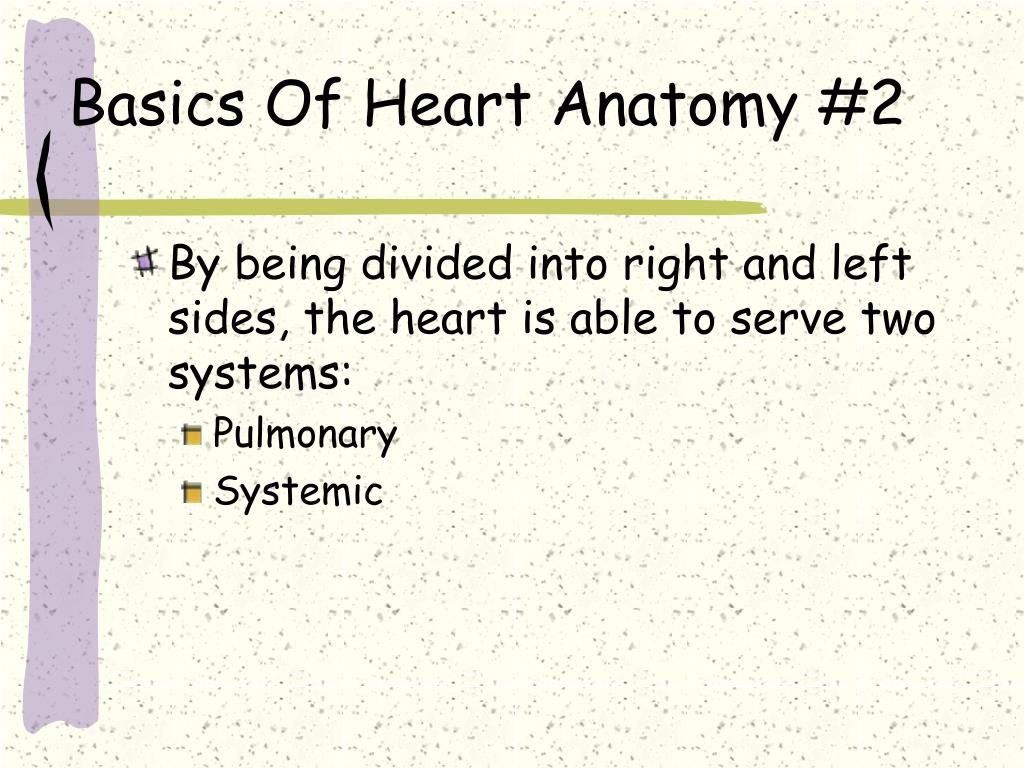 Basics Of Heart Anatomy #2

By being divided into right and left sides, the heart is able to serve two systems:

Pulmonary

Systemic